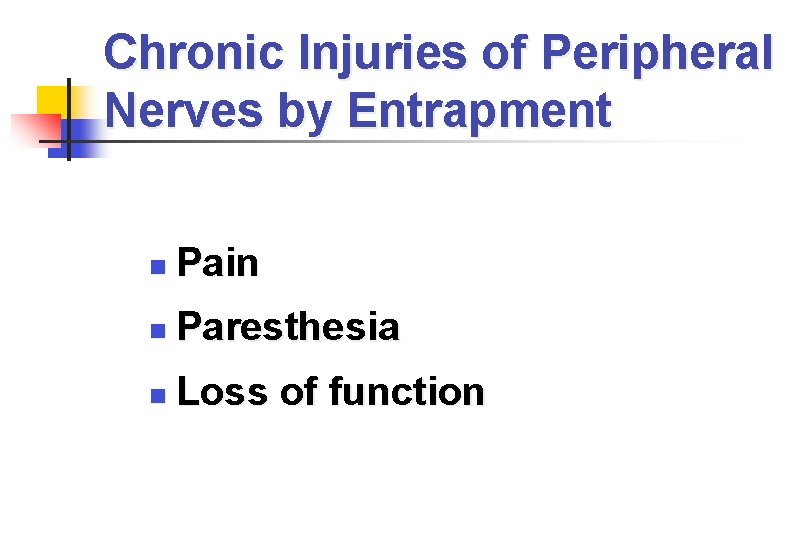 Chronic Injuries of Peripheral Nerves by Entrapment

• Pain
• Paresthesia
• Loss of function